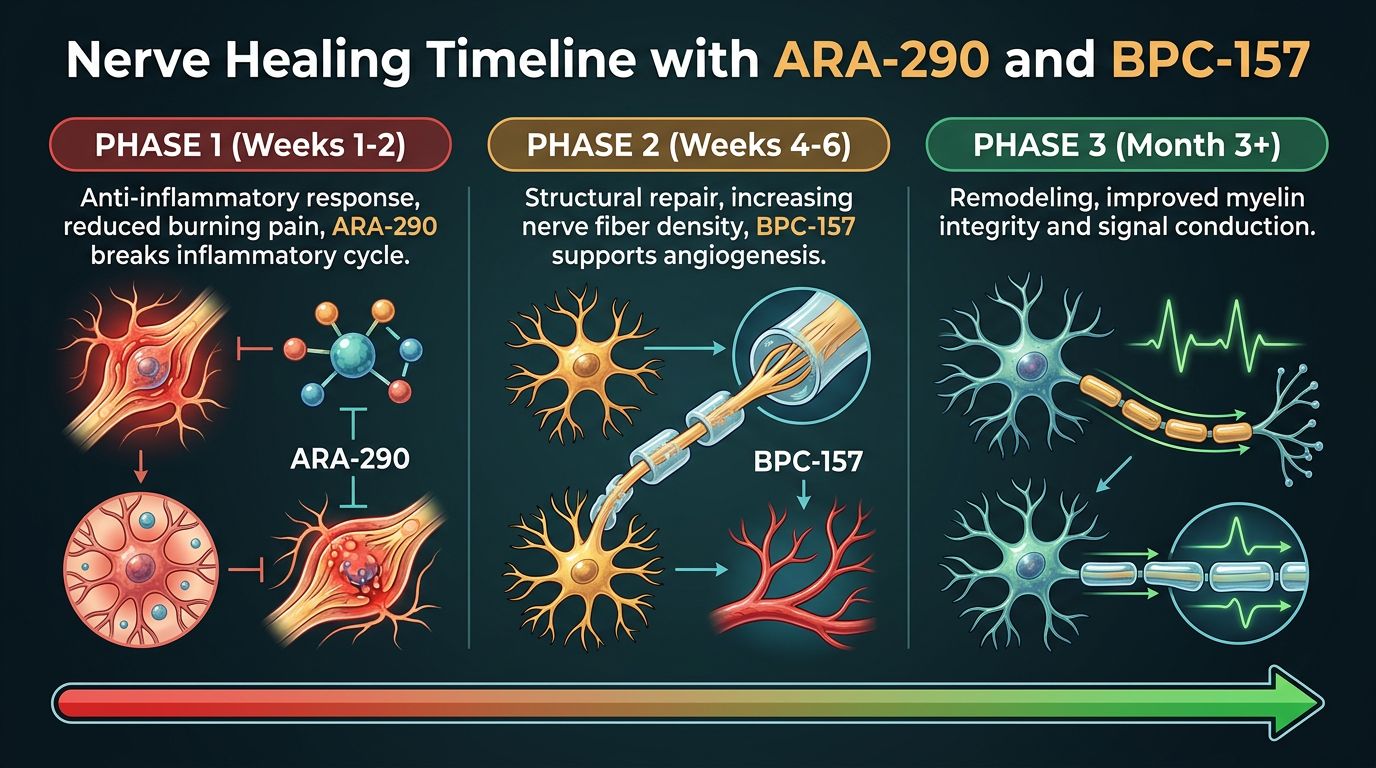 Nerve Healing Timeline with ARA-290 and BPC-157

PHASE 1 (Weeks 1-2)

Anti-inflammatory response, reduced burning pain, ARA-290 breaks inflammatory cycle.

ARA-290

PHASE 2 (Weeks 4-6)

Structural repair, increasing nerve fiber density, BPC-157 supports angiogenesis.

BPC-157

PHASE 3 (Month 3+)

Remodeling, improved myelin integrity and signal conduction.